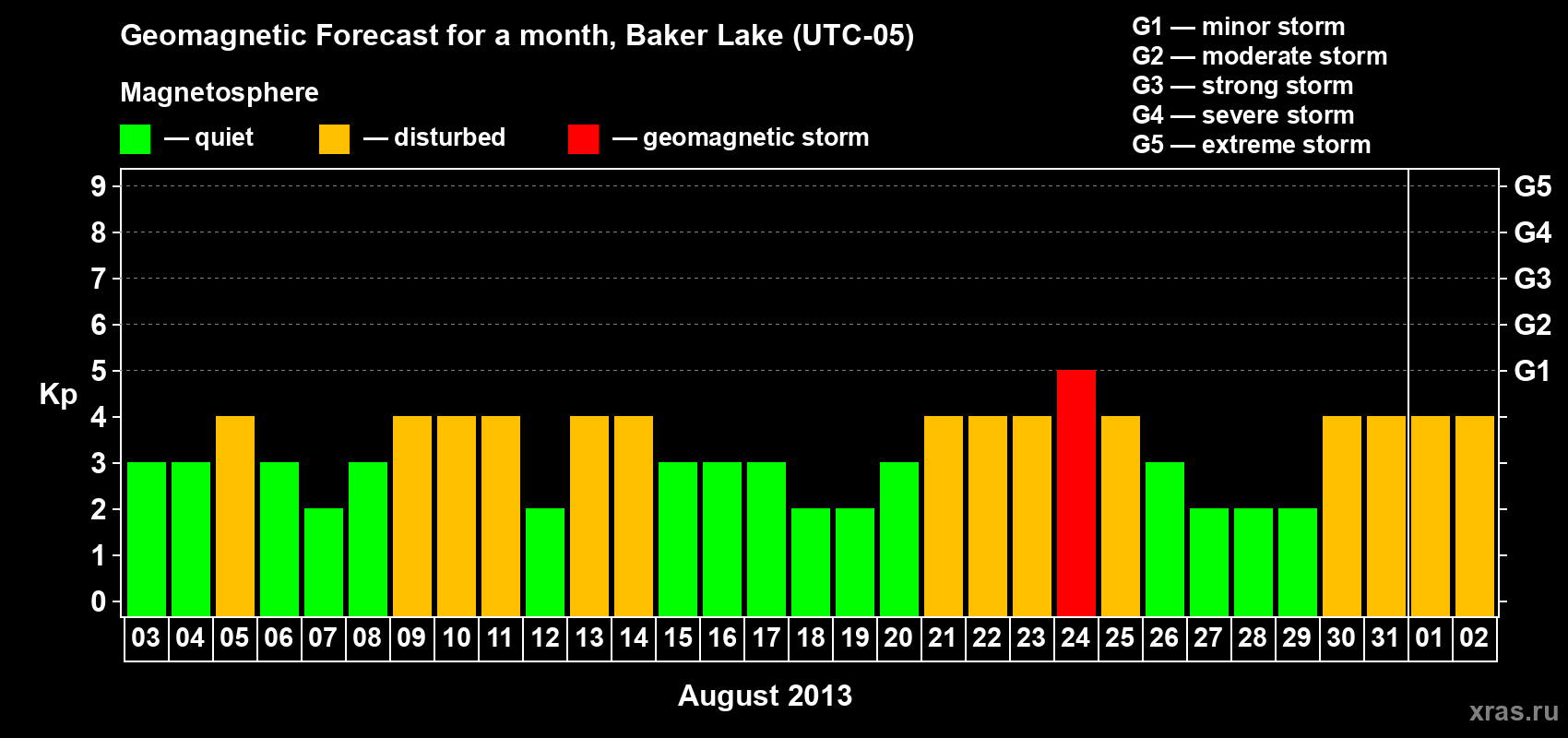 Geomagnetic Forecast for a month, Baker Lake (UTC-05)

Magnetosphere

— quiet — disturbed — geomagnetic storm

G1 — minor storm
G2 — moderate storm
G3 — strong storm
G4 — severe storm
G5 — extreme storm

Kp

9 8 7 6 5 4 3 2 1 0

G5 G4 G3 G2 G1

03 04 05 06 07 08 09 10 11 12 13 14 15 16 17 18 19 20 21 22 23 24 25 26 27 28 29 30 31 01 02

August 2013

xras.ru